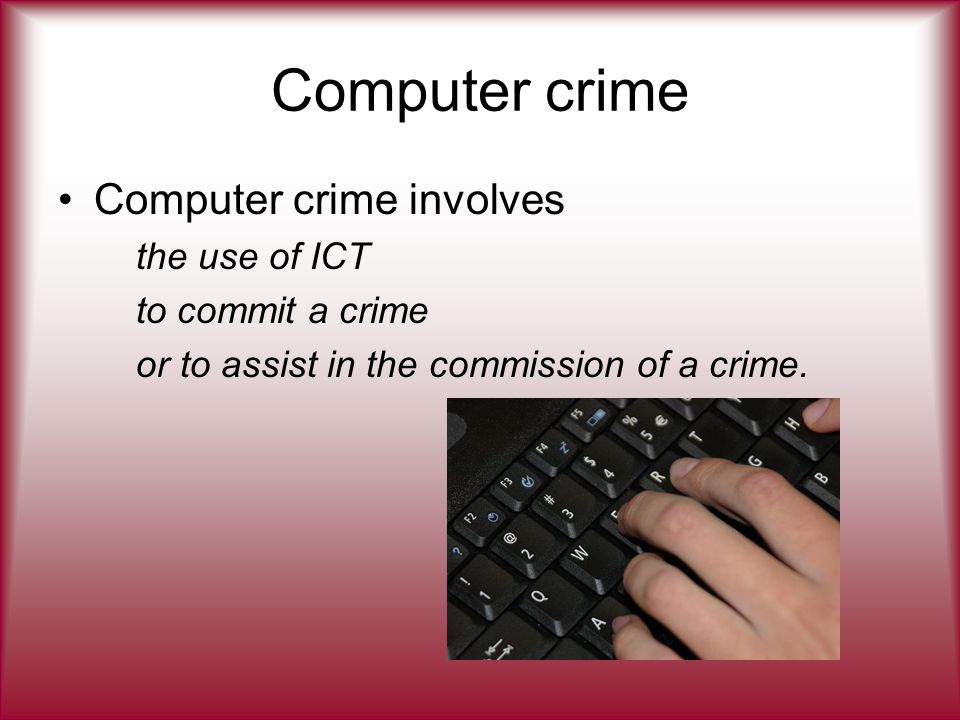 Computer crime

• Computer crime involves
the use of ICT
to commit a crime
or to assist in the commission of a crime.